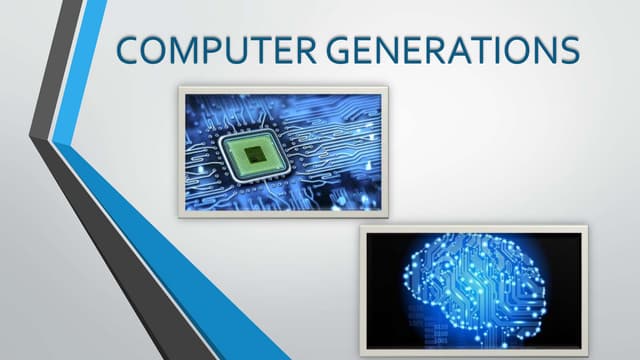 COMPUTER GENERATIONS